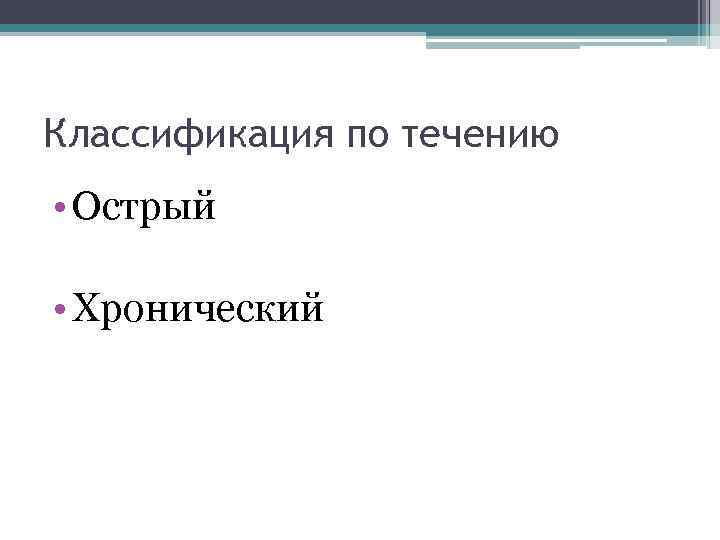 Классификация по течению

• Острый

• Хронический